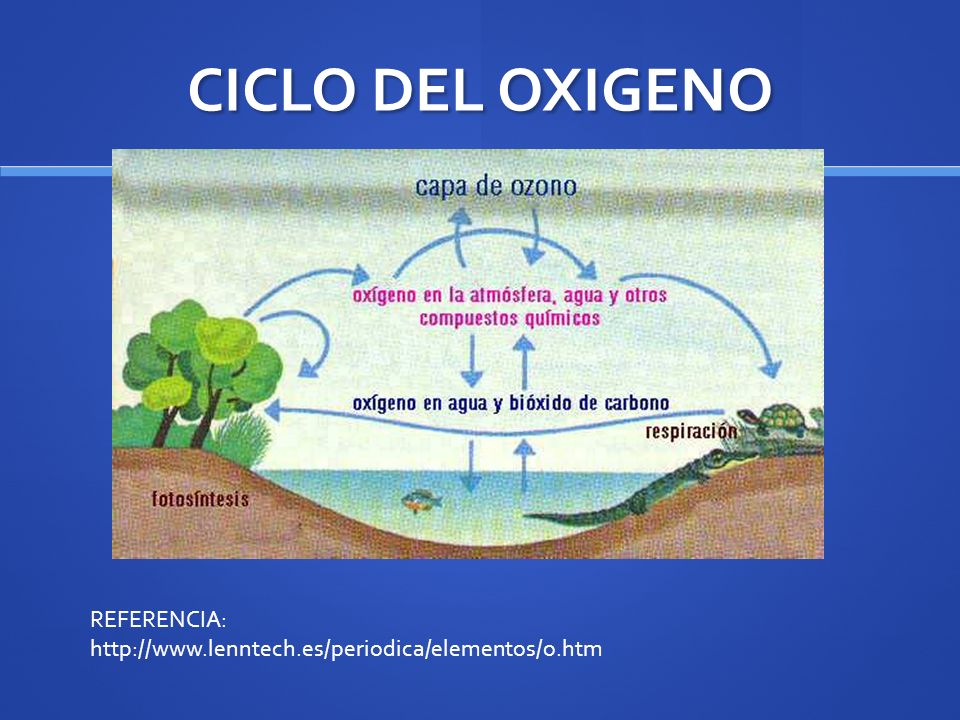 CICLO DEL OXIGENO

capa de ozono

oxígeno en la atmósfera, agua y otros compuestos químicos

oxígeno en agua y bióxido de carbono

respiración

fotosíntesis

REFERENCIA:
http://www.lenntech.es/periodica/elementos/o.htm